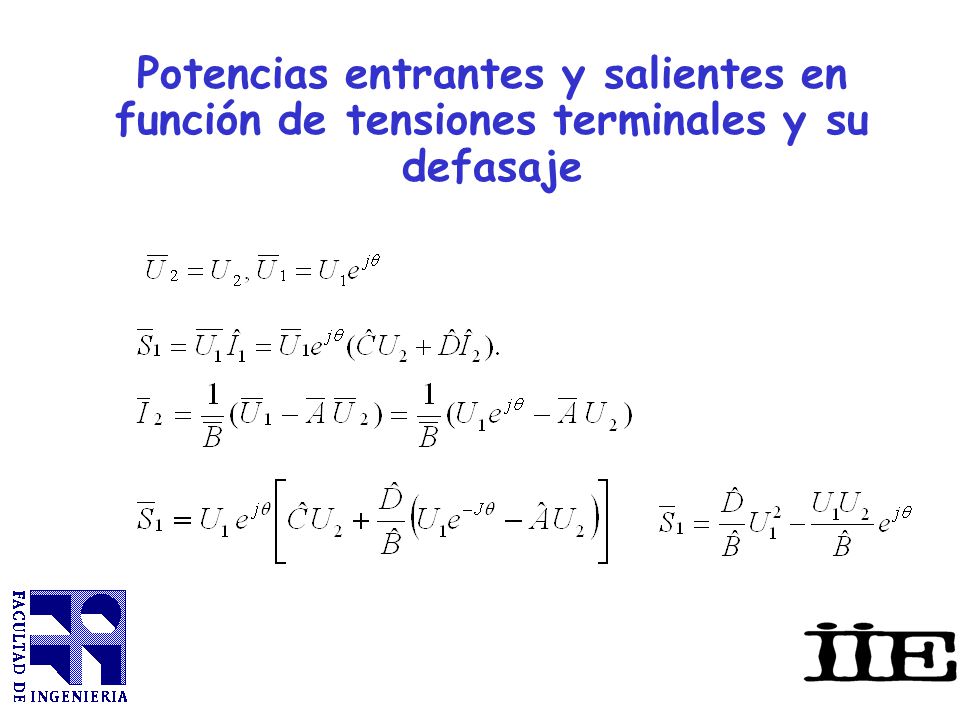 Potencias entrantes y salientes en función de tensiones terminales y su defasaje

$\overline{U}_2 = U_2, \overline{U}_1 = U_1 e^{j\theta}$

$\overline{S}_1 = \overline{U_1}\hat{I}_1 = \overline{U}_1 e^{j\theta}(\hat{C}U_2 + \hat{D}\hat{I}_2).$

$\overline{I}_2 = \frac{1}{\overline{B}}(\overline{U}_1 - \overline{A}\,\overline{U}_2) = \frac{1}{\overline{B}}(U_1 e^{j\theta} - \overline{A}\,U_2)$

$\overline{S}_1 = U_1 e^{j\theta}\left[\hat{C}U_2 + \frac{\hat{D}}{\hat{B}}\left(U_1 e^{-J\theta} - \hat{A}U_2\right)\right]$ $\overline{S}_1 = \frac{\hat{D}}{\hat{B}}U_1^2 - \frac{U_1 U_2}{\hat{B}}e^{j\theta}$

FACULTAD DE INGENIERIA

IIE